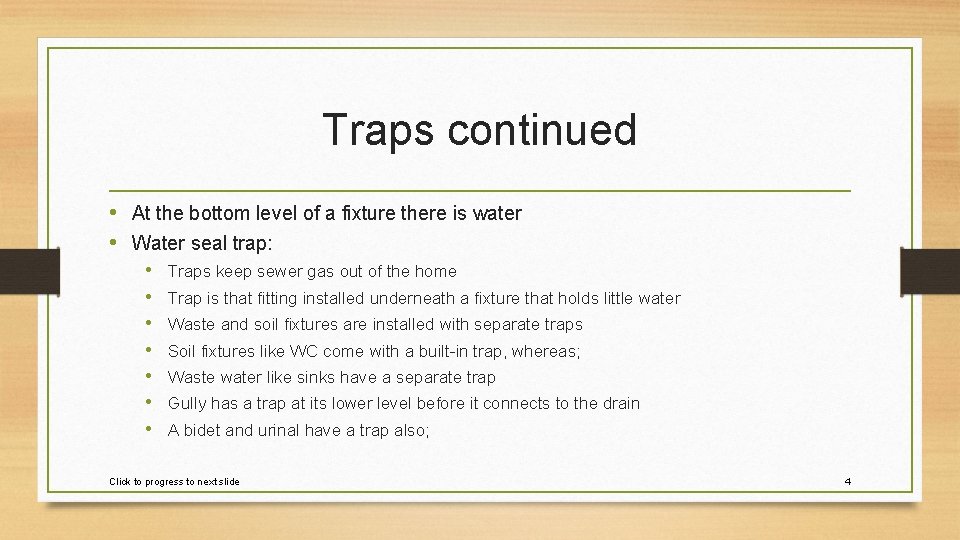 Traps continued

• At the bottom level of a fixture there is water
• Water seal trap:
  • Traps keep sewer gas out of the home
  • Trap is that fitting installed underneath a fixture that holds little water
  • Waste and soil fixtures are installed with separate traps
  • Soil fixtures like WC come with a built-in trap, whereas;
  • Waste water like sinks have a separate trap
  • Gully has a trap at its lower level before it connects to the drain
  • A bidet and urinal have a trap also;

Click to progress to next slide

4